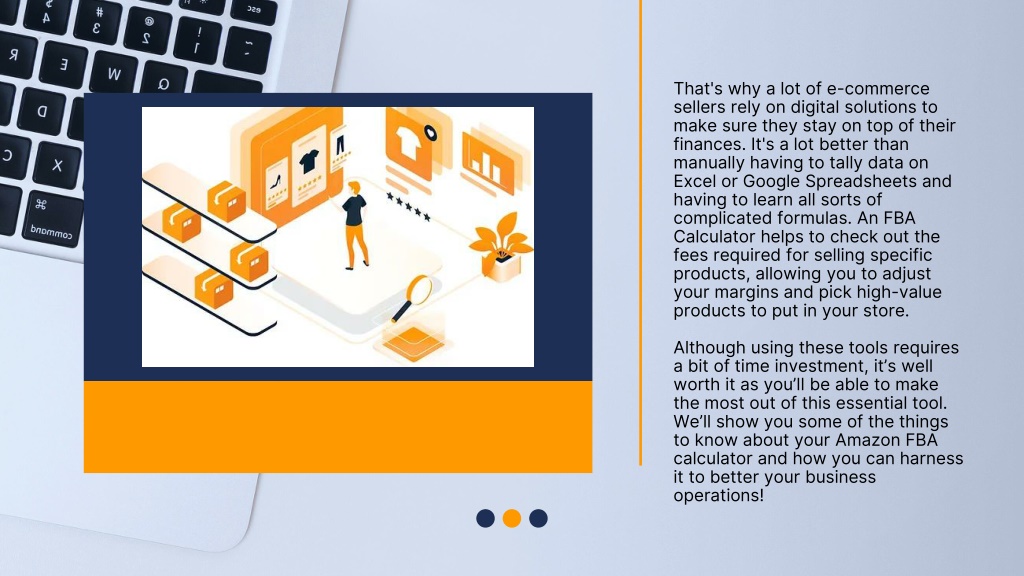 That's why a lot of e-commerce sellers rely on digital solutions to make sure they stay on top of their finances. It's a lot better than manually having to tally data on Excel or Google Spreadsheets and having to learn all sorts of complicated formulas. An FBA Calculator helps to check out the fees required for selling specific products, allowing you to adjust your margins and pick high-value products to put in your store.

Although using these tools requires a bit of time investment, it's well worth it as you'll be able to make the most out of this essential tool. We'll show you some of the things to know about your Amazon FBA calculator and how you can harness it to better your business operations!